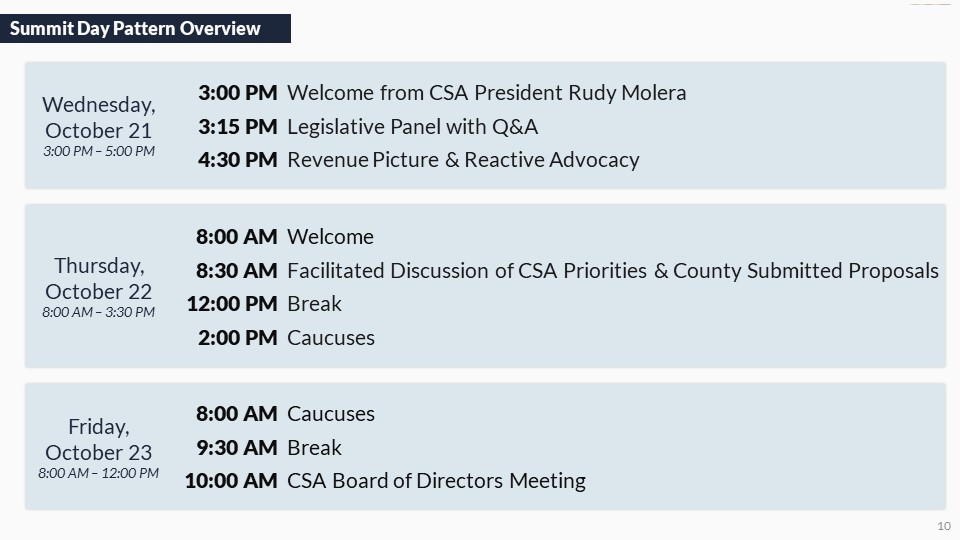 Summit Day Pattern Overview

Wednesday, October 21
3:00 PM – 5:00 PM

3:00 PM Welcome from CSA President Rudy Molera
3:15 PM Legislative Panel with Q&A
4:30 PM Revenue Picture & Reactive Advocacy

Thursday, October 22
8:00 AM – 3:30 PM

8:00 AM Welcome
8:30 AM Facilitated Discussion of CSA Priorities & County Submitted Proposals
12:00 PM Break
2:00 PM Caucuses

Friday, October 23
8:00 AM – 12:00 PM

8:00 AM Caucuses
9:30 AM Break
10:00 AM CSA Board of Directors Meeting

10